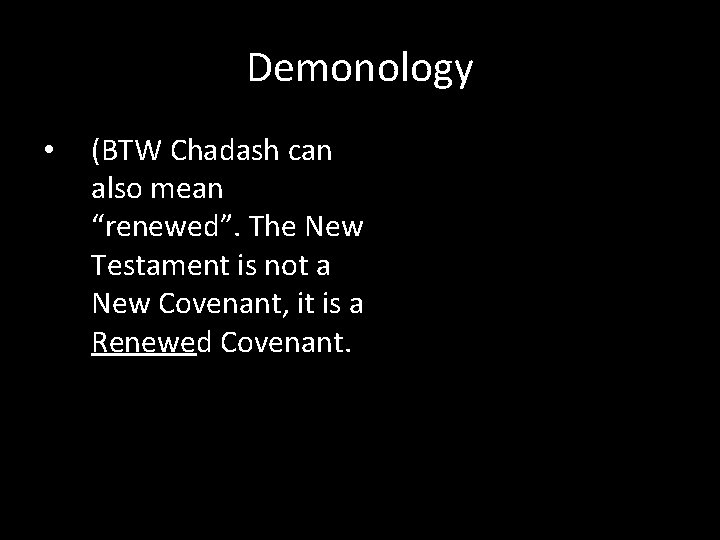 Demonology

• (BTW Chadash can also mean “renewed”. The New Testament is not a New Covenant, it is a Renewed Covenant.